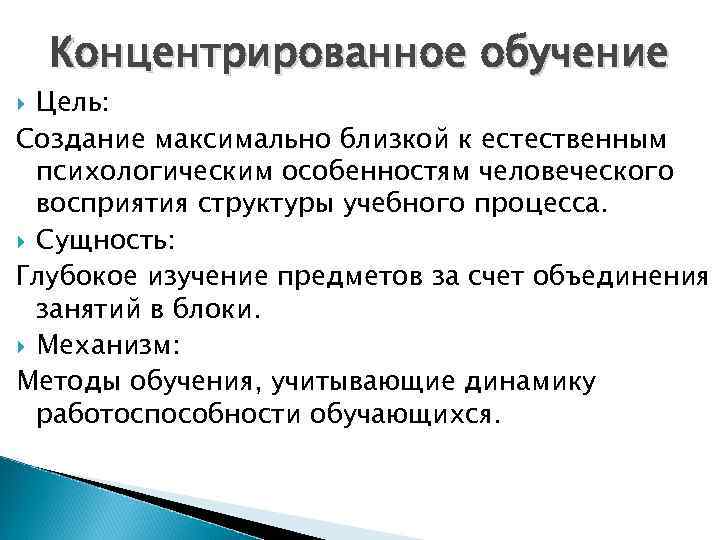 Концентрированное обучение

Цель:

Создание максимально близкой к естественным психологическим особенностям человеческого восприятия структуры учебного процесса.

Сущность:

Глубокое изучение предметов за счет объединения занятий в блоки.

Механизм:

Методы обучения, учитывающие динамику работоспособности обучающихся.